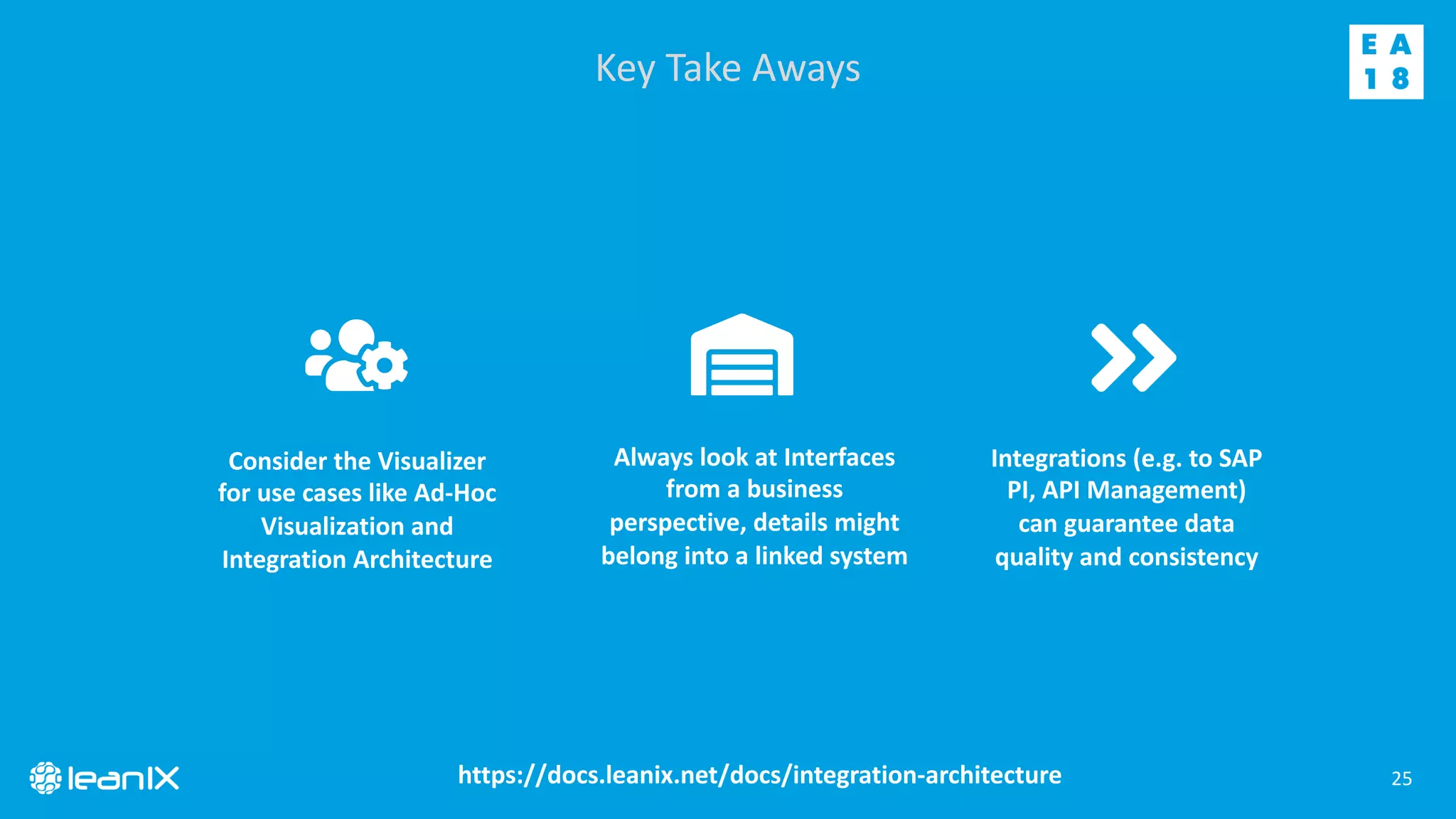 Key Take Aways

E A
1 8

Consider the Visualizer for use cases like Ad-Hoc Visualization and Integration Architecture

Always look at Interfaces from a business perspective, details might belong into a linked system

Integrations (e.g. to SAP PI, API Management) can guarantee data quality and consistency

leanIX

https://docs.leanix.net/docs/integration-architecture

25